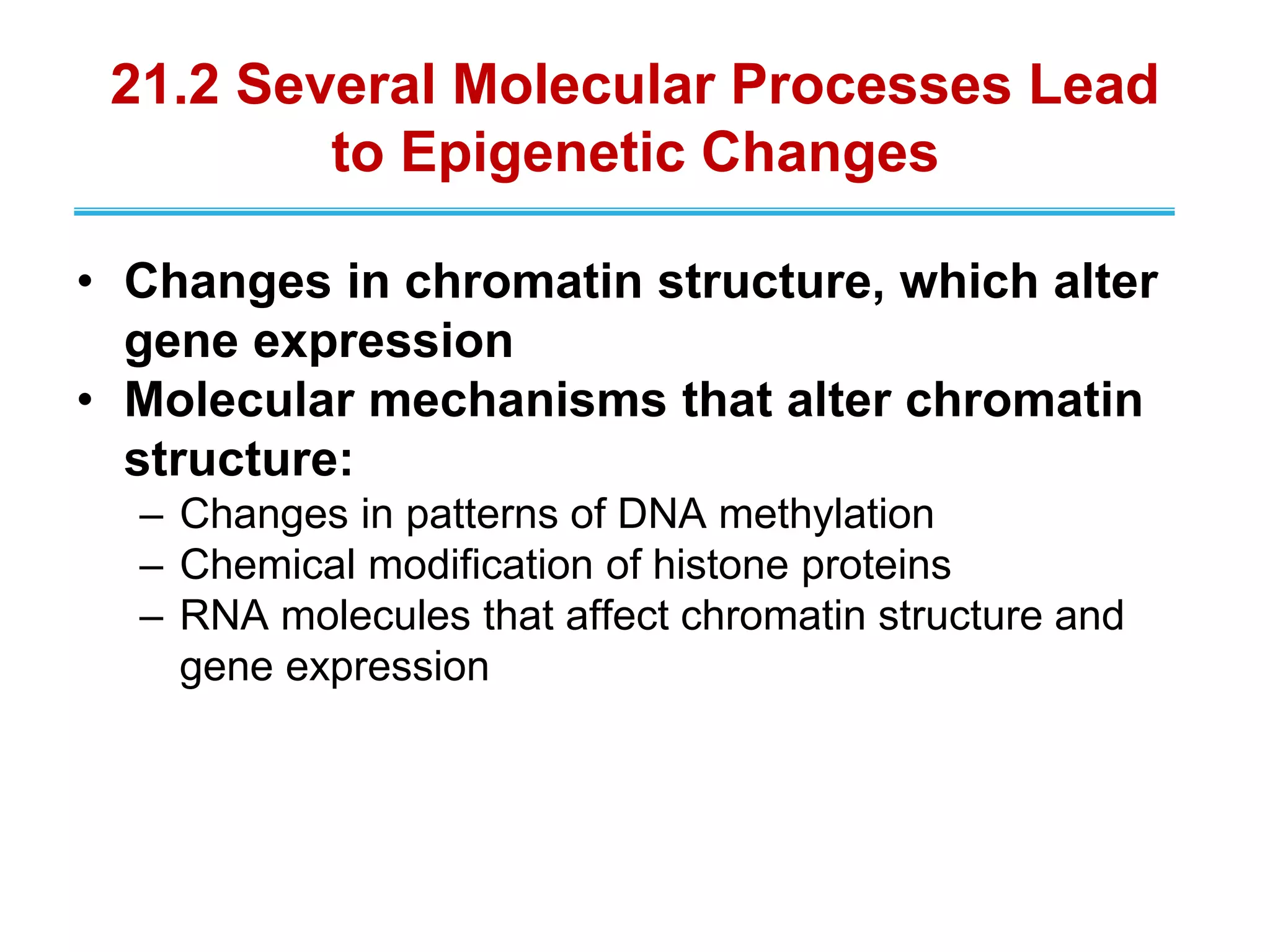 21.2 Several Molecular Processes Lead to Epigenetic Changes

• Changes in chromatin structure, which alter gene expression
• Molecular mechanisms that alter chromatin structure:
– Changes in patterns of DNA methylation
– Chemical modification of histone proteins
– RNA molecules that affect chromatin structure and gene expression